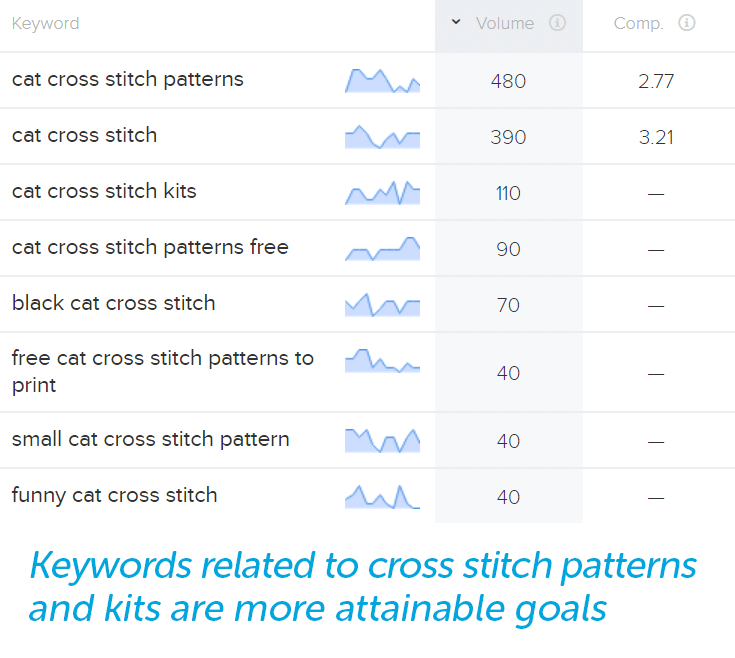 | Keyword | Volume | Comp. |
|---|---|---|
| cat cross stitch patterns | 480 | 2.77 |
| cat cross stitch | 390 | 3.21 |
| cat cross stitch kits | 110 | — |
| cat cross stitch patterns free | 90 | — |
| black cat cross stitch | 70 | — |
| free cat cross stitch patterns to print | 40 | — |
| small cat cross stitch pattern | 40 | — |
| funny cat cross stitch | 40 | — |

Keywords related to cross stitch patterns and kits are more attainable goals